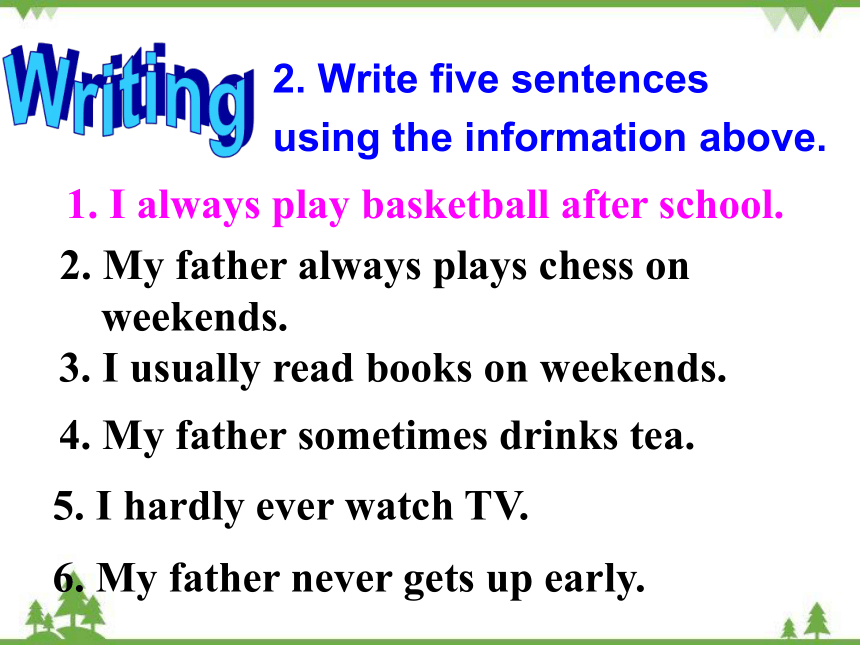 Writing

2. Write five sentences using the information above.

1. I always play basketball after school.

2. My father always plays chess on weekends.

3. I usually read books on weekends.

4. My father sometimes drinks tea.

5. I hardly ever watch TV.

6. My father never gets up early.